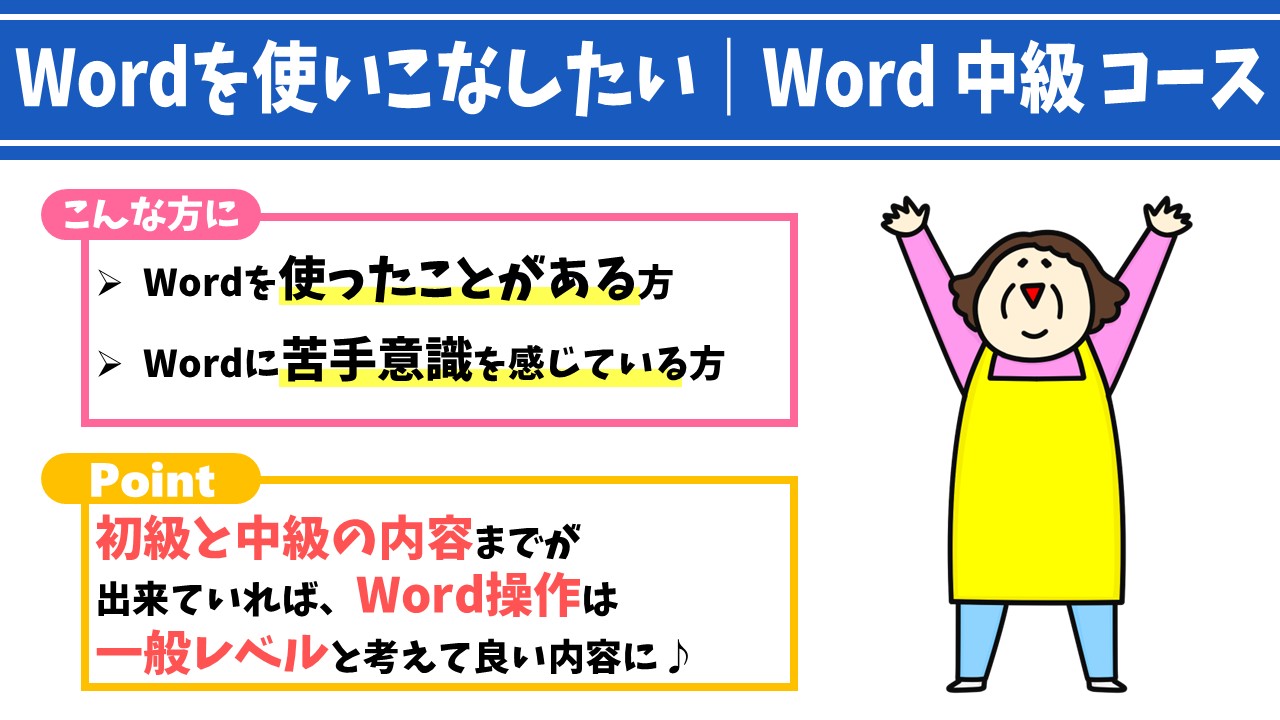 Wordを使いこなしたい｜Word 中級 コース

こんな方に

➢ Wordを使ったことがある方

➢ Wordに苦手意識を感じている方

Point

初級と中級の内容までが出来ていれば、Word操作は一般レベルと考えて良い内容に♪